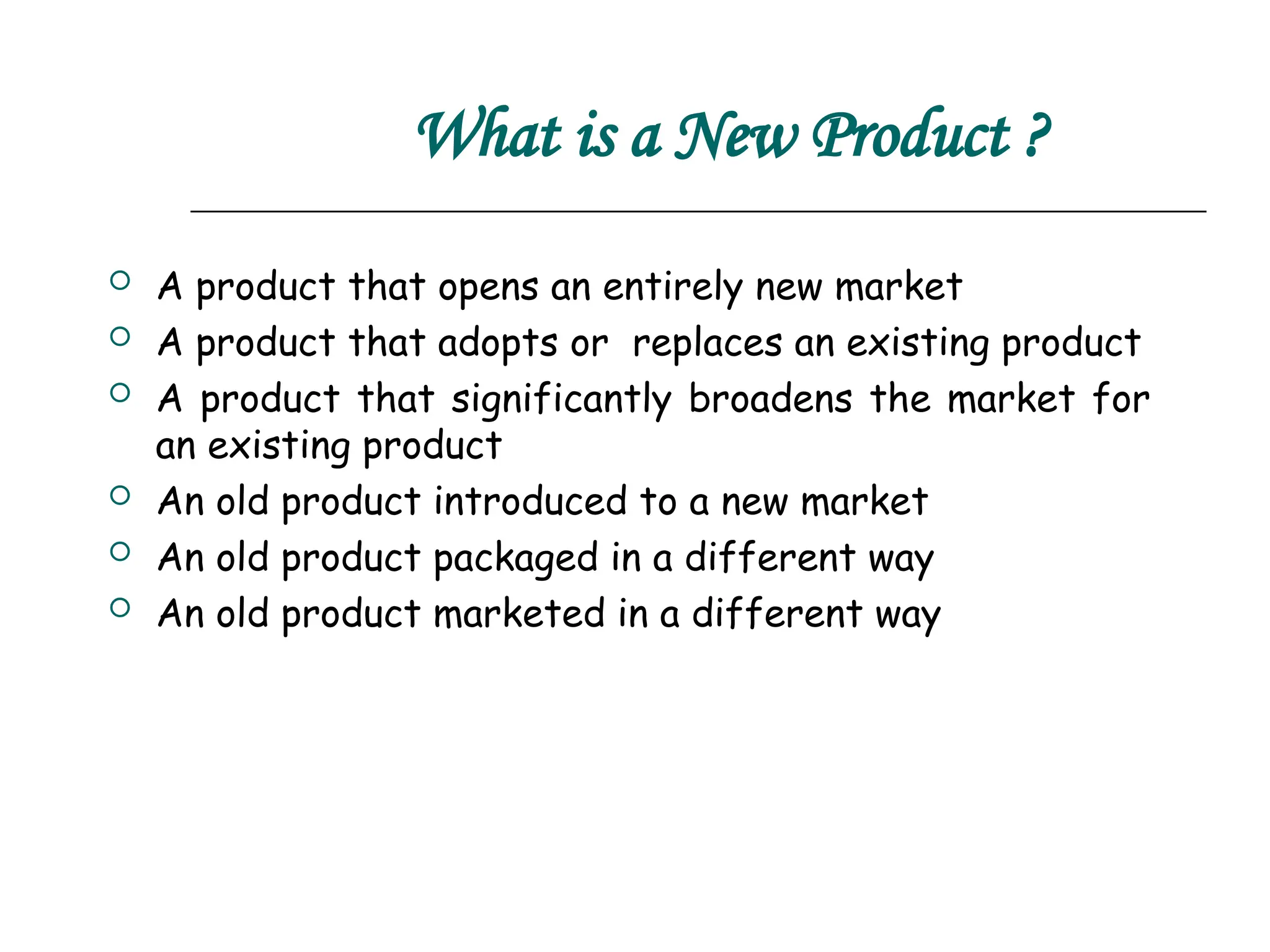 What is a New Product ?

- A product that opens an entirely new market
- A product that adopts or replaces an existing product
- A product that significantly broadens the market for an existing product
- An old product introduced to a new market
- An old product packaged in a different way
- An old product marketed in a different way